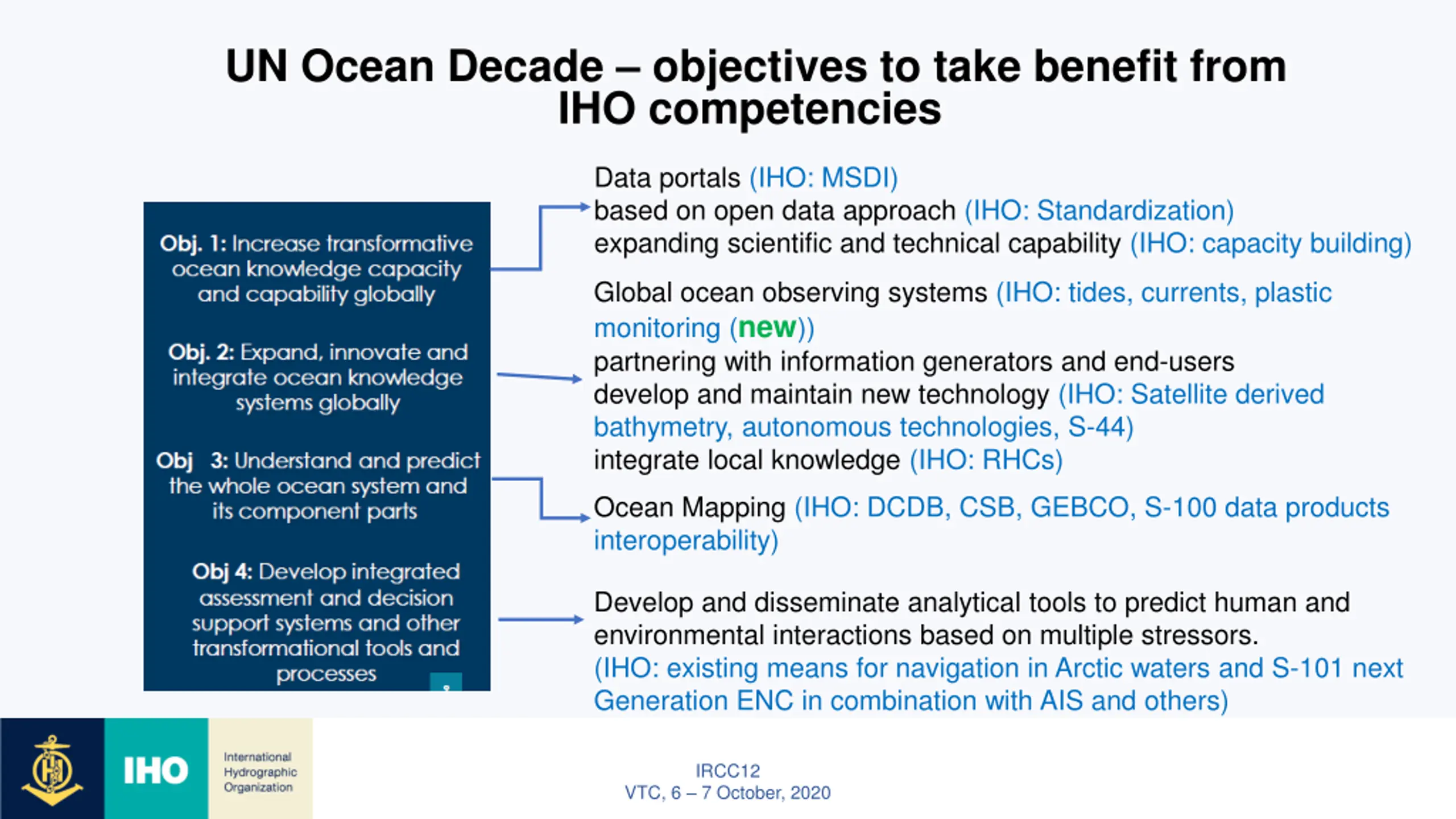 UN Ocean Decade – objectives to take benefit from IHO competencies

Obj. 1: Increase transformative ocean knowledge capacity and capability globally

Obj. 2: Expand, innovate and integrate ocean knowledge systems globally

Obj 3: Understand and predict the whole ocean system and its component parts

Obj 4: Develop integrated assessment and decision support systems and other transformational tools and processes

Data portals (IHO: MSDI)
based on open data approach (IHO: Standardization)
expanding scientific and technical capability (IHO: capacity building)

Global ocean observing systems (IHO: tides, currents, plastic monitoring (new))
partnering with information generators and end-users
develop and maintain new technology (IHO: Satellite derived bathymetry, autonomous technologies, S-44)
integrate local knowledge (IHO: RHCs)

Ocean Mapping (IHO: DCDB, CSB, GEBCO, S-100 data products interoperability)

Develop and disseminate analytical tools to predict human and environmental interactions based on multiple stressors.
(IHO: existing means for navigation in Arctic waters and S-101 next Generation ENC in combination with AIS and others)

IHO International Hydrographic Organization

IRCC12
VTC, 6 – 7 October, 2020